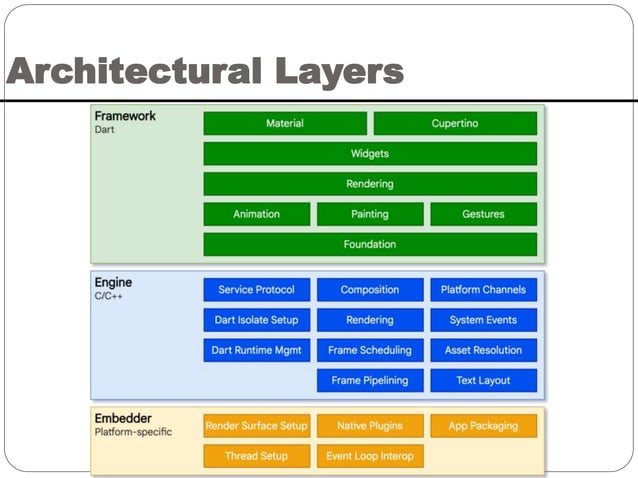 Architectural Layers

Framework
Dart

Material
Cupertino
Widgets
Rendering
Animation
Painting
Gestures
Foundation

Engine
C/C++

Service Protocol
Composition
Platform Channels
Dart Isolate Setup
Rendering
System Events
Dart Runtime Mgmt
Frame Scheduling
Asset Resolution
Frame Pipelining
Text Layout

Embedder
Platform-specific

Render Surface Setup
Native Plugins
App Packaging
Thread Setup
Event Loop Interop